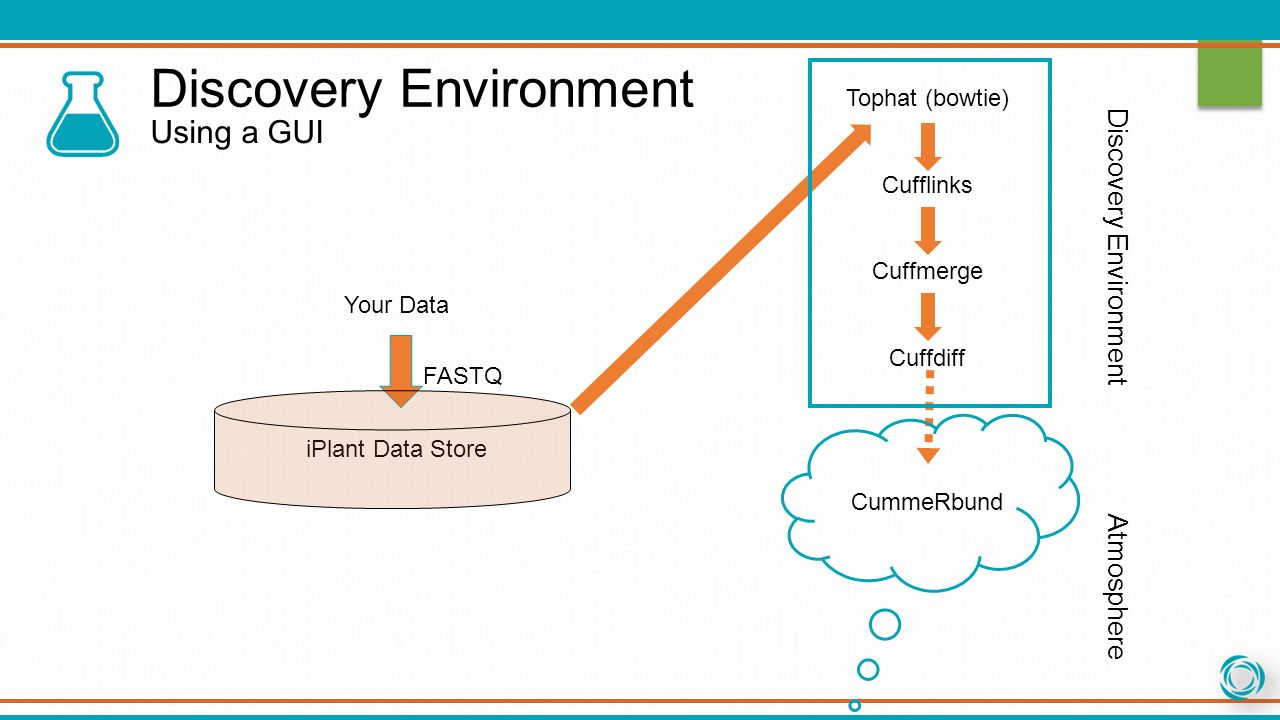 Discovery Environment
Using a GUI

Your Data

FASTQ

iPlant Data Store

Tophat (bowtie)

Cufflinks

Cuffmerge

Cuffdiff

Discovery Environment

CummeRbund

Atmosphere